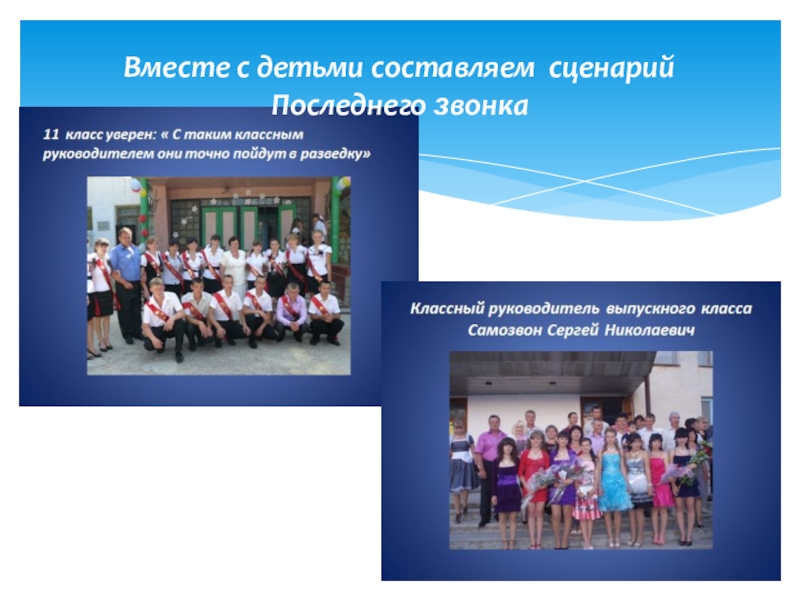 Вместе с детьми составляем сценарий Последнего звонка

11 класс уверен: « С таким классным руководителем они точно пойдут в разведку»

Классный руководитель выпускного класса Самозвон Сергей Николаевич